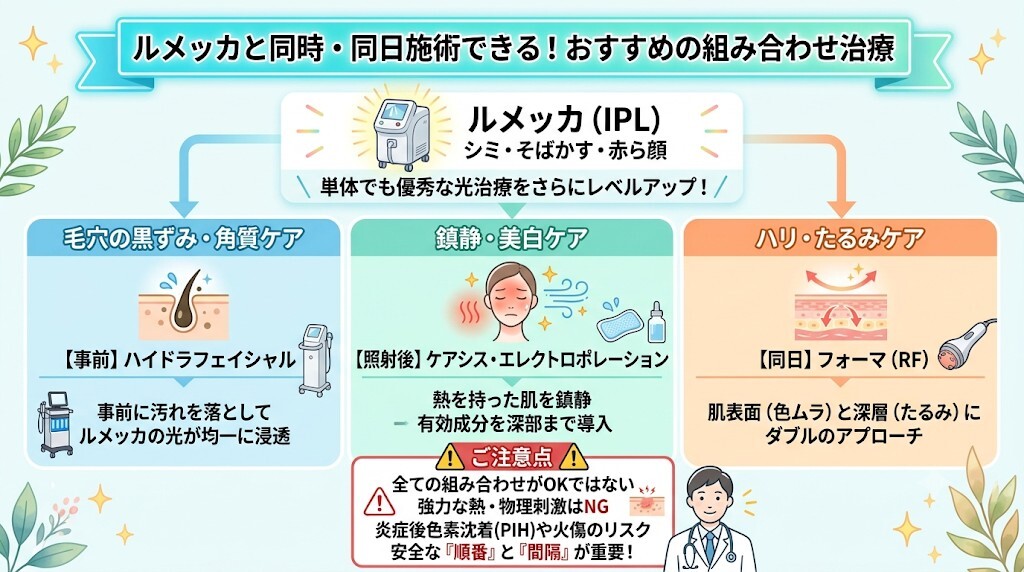 ルメッカと同時・同日施術できる！おすすめの組み合わせ治療

ルメッカ (IPL)
シミ・そばかす・赤ら顔
単体でも優秀な光治療をさらにレベルアップ！

毛穴の黒ずみ・角質ケア

【事前】ハイドラフェイシャル

事前に汚れを落として
ルメッカの光が均一に浸透

鎮静・美白ケア

【照射後】ケアシス・エレクトロポレーション

熱を持った肌を鎮静
有効成分を深部まで導入

ハリ・たるみケア

【同日】フォーマ (RF)

肌表面 (色ムラ) と深層 (たるみ) に
ダブルのアプローチ

ご注意点
全ての組み合わせがOKではない
強力な熱・物理刺激はNG
炎症後色素沈着(PIH)や火傷のリスク
安全な『順番』と『間隔』が重要！